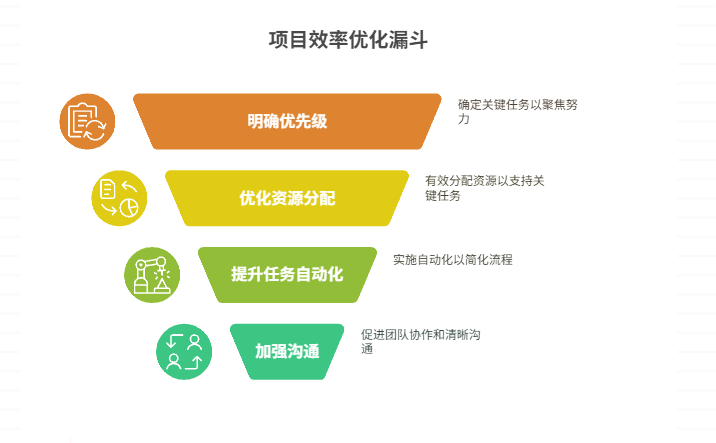 项目效率优化漏斗

明确优先级

确定关键任务以聚焦努力

优化资源分配

有效分配资源以支持关键任务

提升任务自动化

实施自动化以简化流程

加强沟通

促进团队协作和清晰沟通